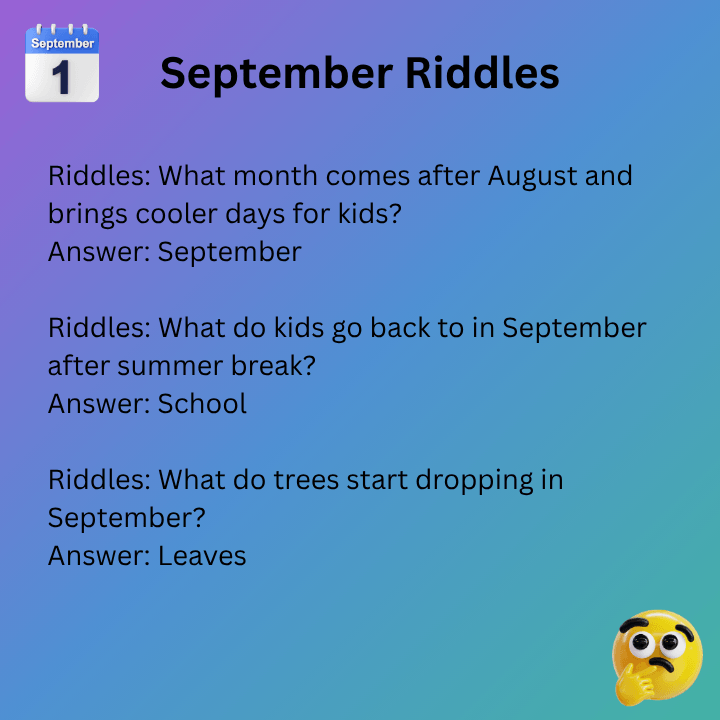 September
1

September Riddles

Riddles: What month comes after August and brings cooler days for kids?
Answer: September

Riddles: What do kids go back to in September after summer break?
Answer: School

Riddles: What do trees start dropping in September?
Answer: Leaves